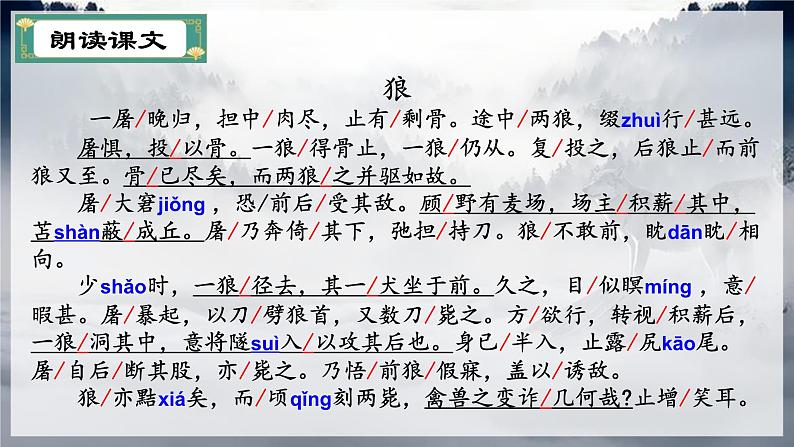 朗读课文

狼

一屠/晚归，担中/肉尽，止有/剩骨。途中/两狼，缀zhuì行/甚远。

屠惧，投/以骨。一狼/得骨止，一狼/仍从。复/投之，后狼止/而前狼又至。骨/已尽矣，而两狼/之并驱如故。

屠/大窘jiǒng，恐/前后/受其敌。顾/野有麦场，场主/积薪/其中，苫shàn蔽/成丘。屠/乃奔倚/其下，弛担/持刀。狼/不敢前，眈dān眈/相向。

少shǎo时，一狼/径去，其一/犬坐于前。久之，目/似瞑míng，意/暇甚。屠/暴起，以刀/劈狼首，又数刀/毙之。方/欲行，转视/积薪后，一狼/洞其中，意将隧suì入/以攻其后也。身已/半入，止露/尻kāo尾。屠/自后/断其股，亦/毙之。乃悟/前狼/假寐，盖以/诱敌。

狼/亦黠xiá矣，而/顷qǐng刻两毙，禽兽之变诈/几何哉？止增/笑耳。